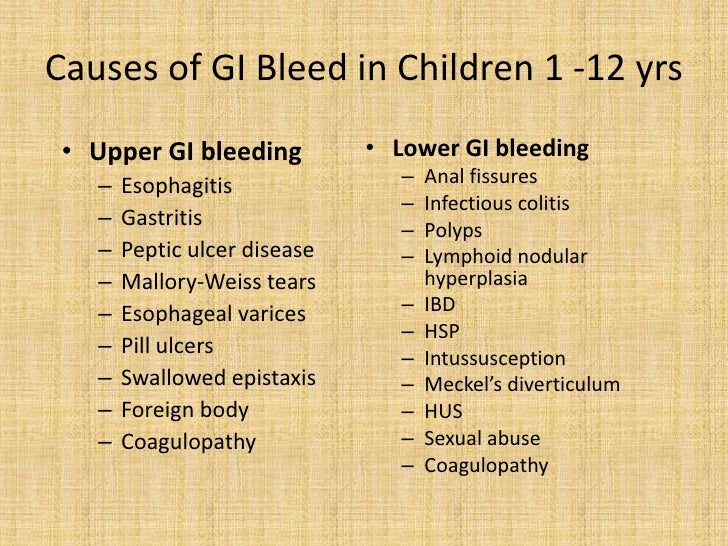 Causes of GI Bleed in Children 1 -12 yrs

• Upper GI bleeding
– Esophagitis
– Gastritis
– Peptic ulcer disease
– Mallory-Weiss tears
– Esophageal varices
– Pill ulcers
– Swallowed epistaxis
– Foreign body
– Coagulopathy

• Lower GI bleeding
– Anal fissures
– Infectious colitis
– Polyps
– Lymphoid nodular hyperplasia
– IBD
– HSP
– Intussusception
– Meckel's diverticulum
– HUS
– Sexual abuse
– Coagulopathy